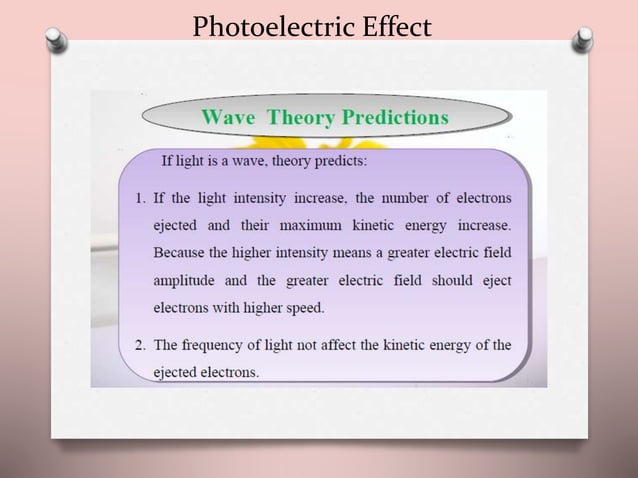 Photoelectric Effect

Wave Theory Predictions

If light is a wave, theory predicts:

1. If the light intensity increase, the number of electrons ejected and their maximum kinetic energy increase. Because the higher intensity means a greater electric field amplitude and the greater electric field should eject electrons with higher speed.

2. The frequency of light not affect the kinetic energy of the ejected electrons.